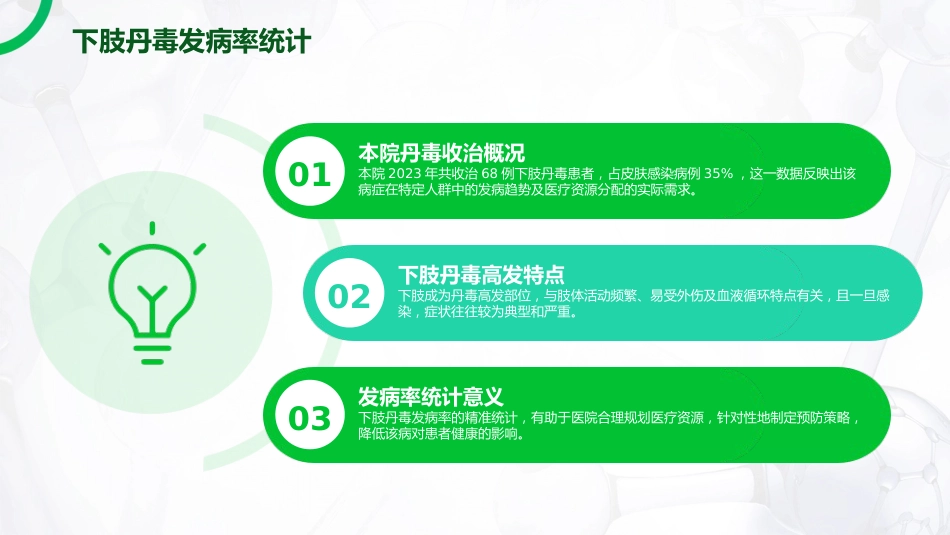 下肢丹毒发病率统计

01
本院丹毒收治概况
本院 2023 年共收治 68 例下肢丹毒患者，占皮肤感染病例 35%，这一数据反映出该病症在特定人群中的发病趋势及医疗资源分配的实际需求。

02
下肢丹毒高发特点
下肢成为丹毒高发部位，与肢体活动频繁、易受外伤及血液循环特点有关，且一旦感染，症状往往较为典型和严重。

03
发病率统计意义
下肢丹毒发病率的精准统计，有助于医院合理规划医疗资源，针对性地制定预防策略，降低该病对患者健康的影响。